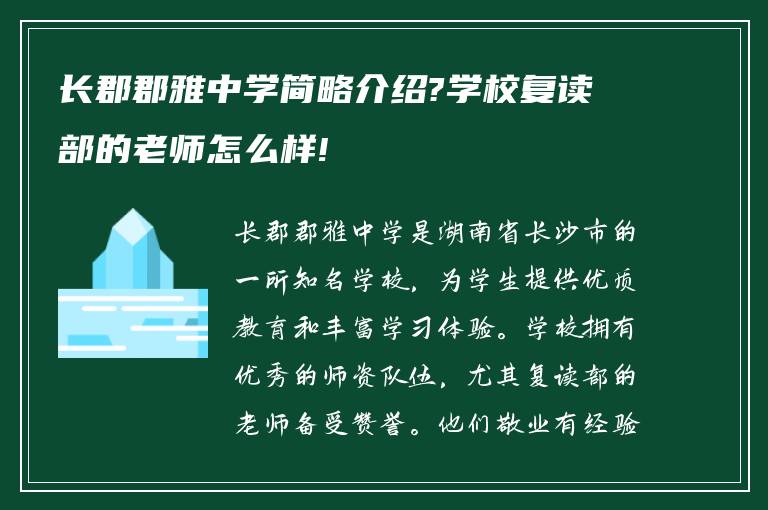 长郡郡雅中学简略介绍?学校复读部的老师怎么样!

长郡郡雅中学是湖南省长沙市的一所知名学校，为学生提供优质教育和丰富学习体验。学校拥有优秀的师资队伍，尤其复读部的老师备受赞誉。他们敬业有经验